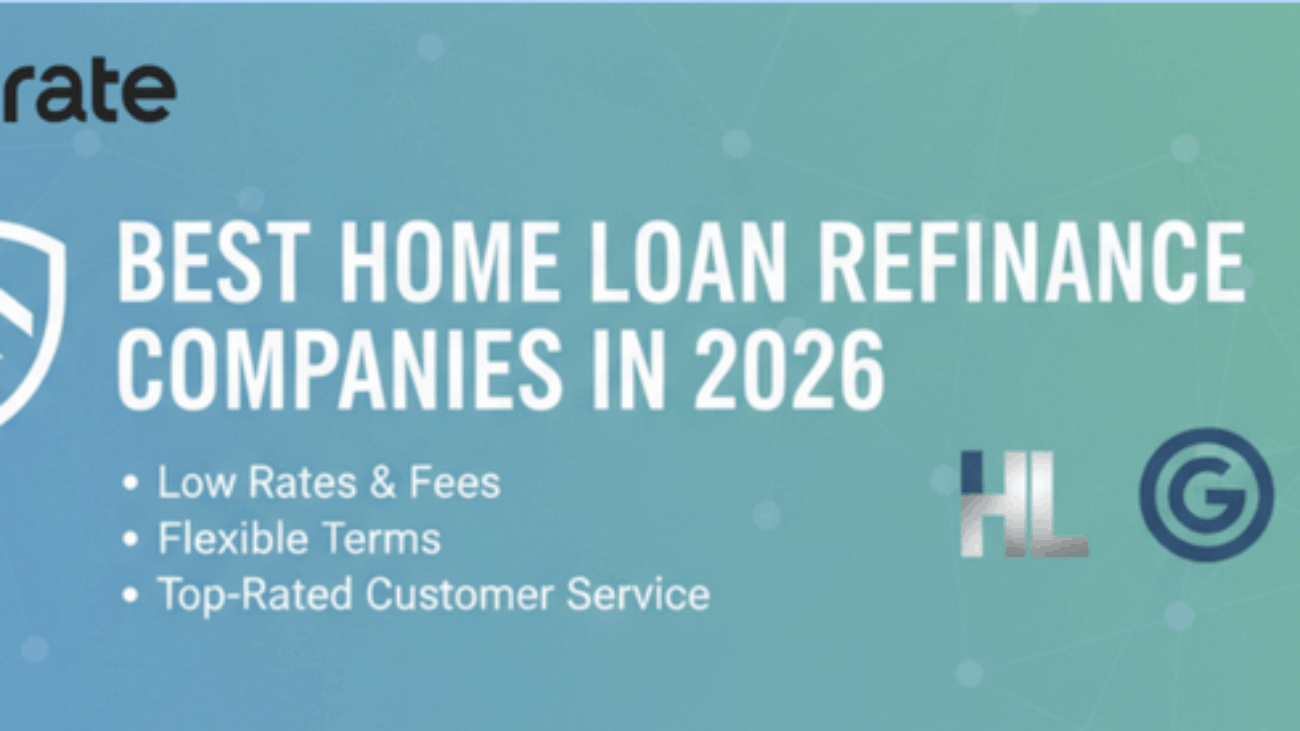 rate

BEST HOME LOAN REFINANCE COMPANIES IN 2026

• Low Rates & Fees
• Flexible Terms
• Top-Rated Customer Service

HL

G